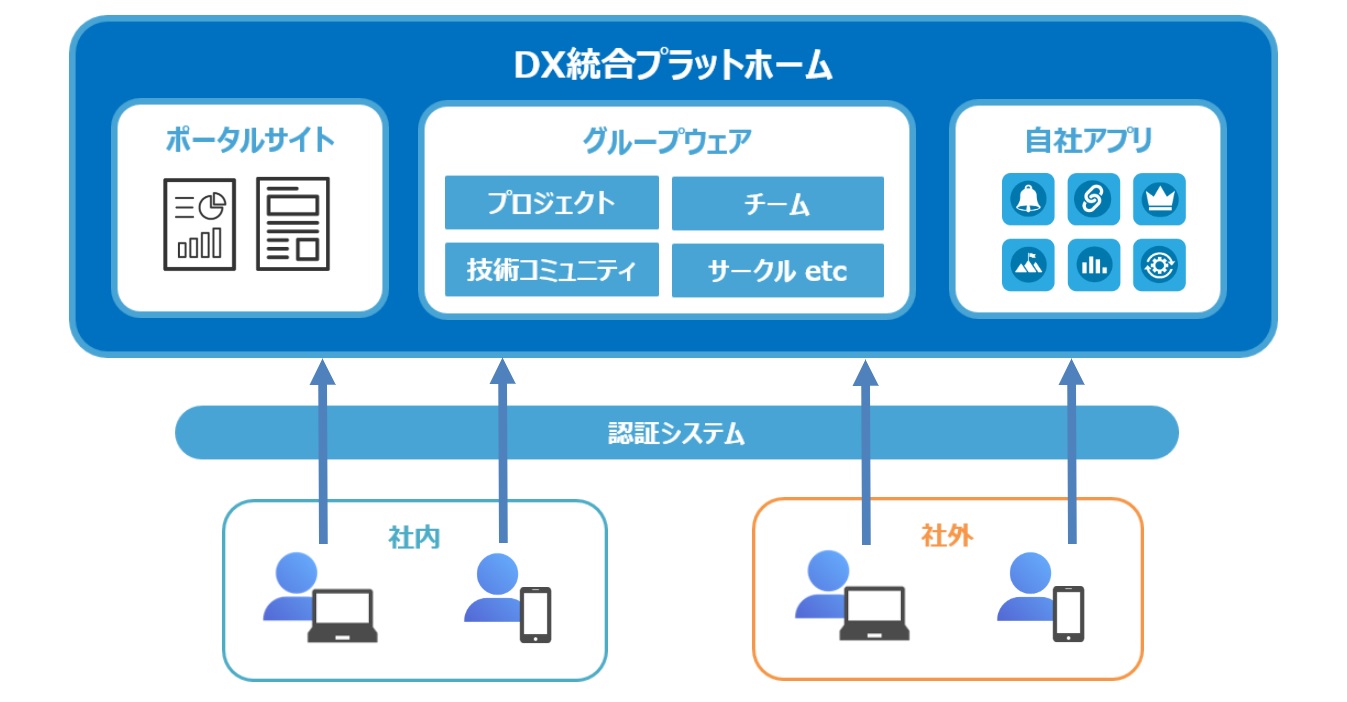 DX統合プラットホーム

ポータルサイト

グループウェア

プロジェクト

チーム

技術コミュニティ

サークル etc

自社アプリ

認証システム

社内

社外